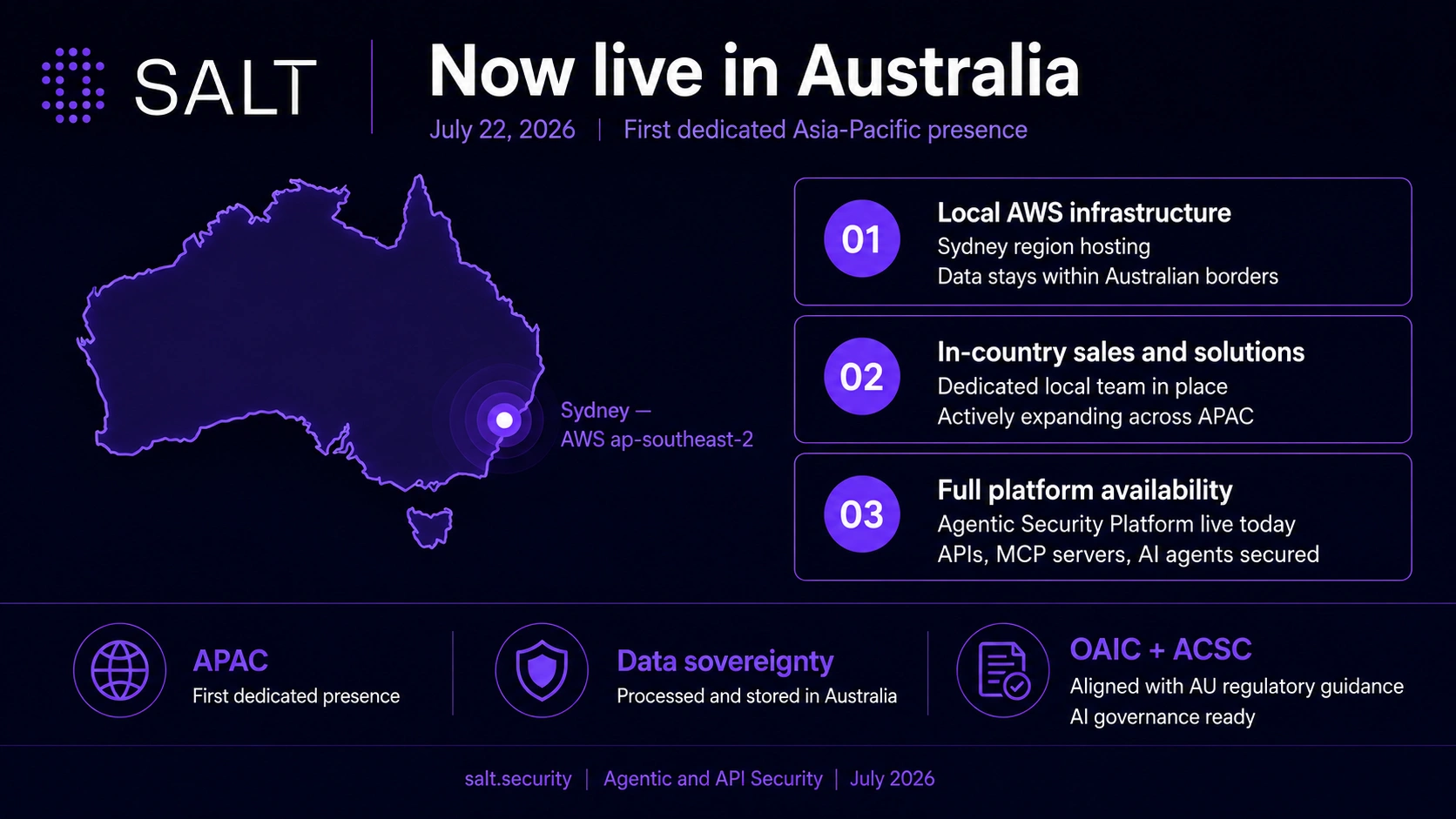 SALT

Now live in Australia

July 22, 2026 | First dedicated Asia-Pacific presence

Sydney — AWS ap-southeast-2

01
Local AWS infrastructure
Sydney region hosting
Data stays within Australian borders

02
In-country sales and solutions
Dedicated local team in place
Actively expanding across APAC

03
Full platform availability
Agentic Security Platform live today
APIs, MCP servers, AI agents secured

APAC
First dedicated presence

Data sovereignty
Processed and stored in Australia

OAIC + ACSC
Aligned with AU regulatory guidance
AI governance ready

salt.security | Agentic and API Security | July 2026